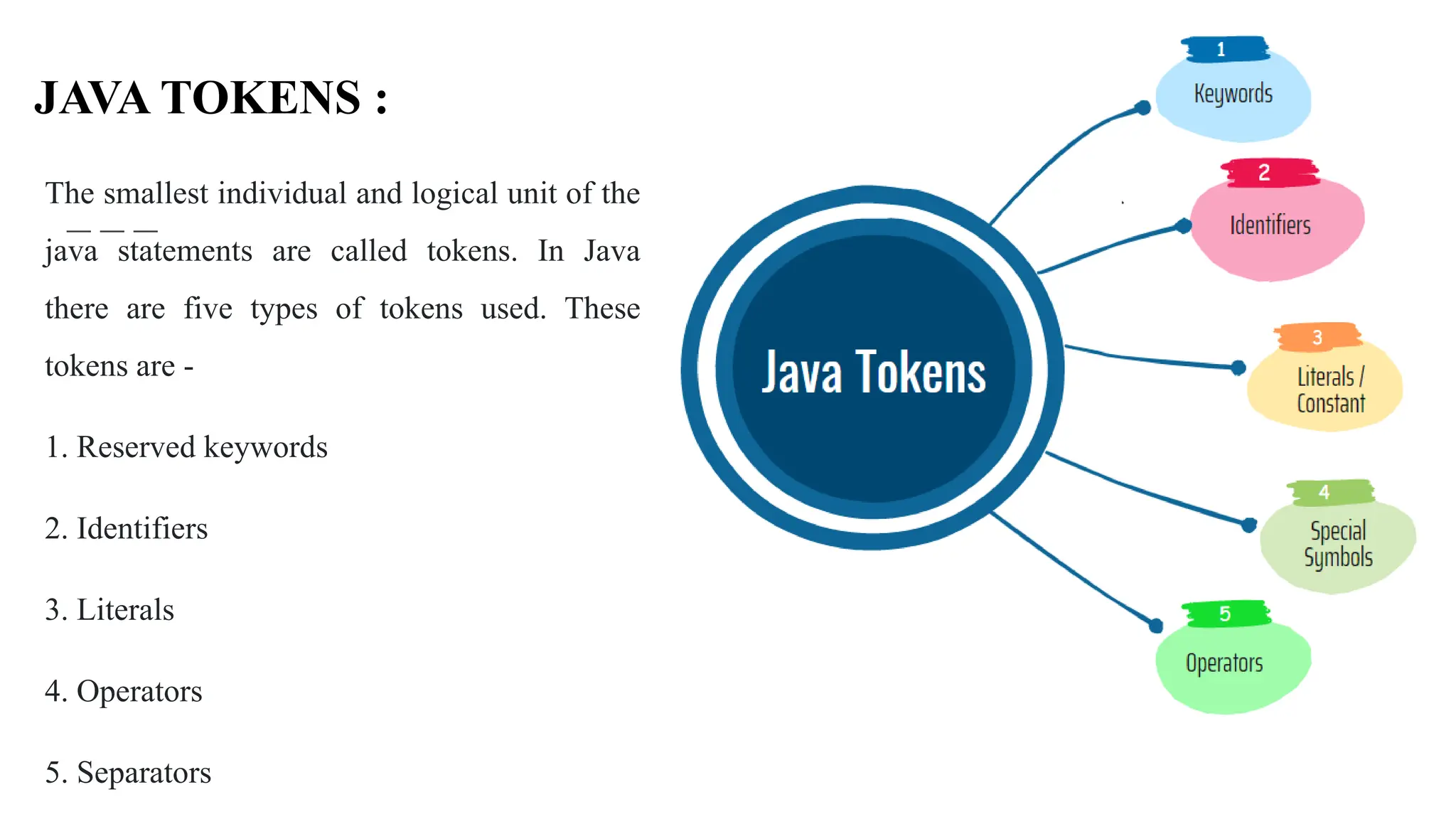 JAVA TOKENS :

The smallest individual and logical unit of the java statements are called tokens. In Java there are five types of tokens used. These tokens are -

1. Reserved keywords

2. Identifiers

3. Literals

4. Operators

5. Separators

Java Tokens

1
Keywords

2
Identifiers

3
Literals / Constant

4
Special Symbols

5
Operators